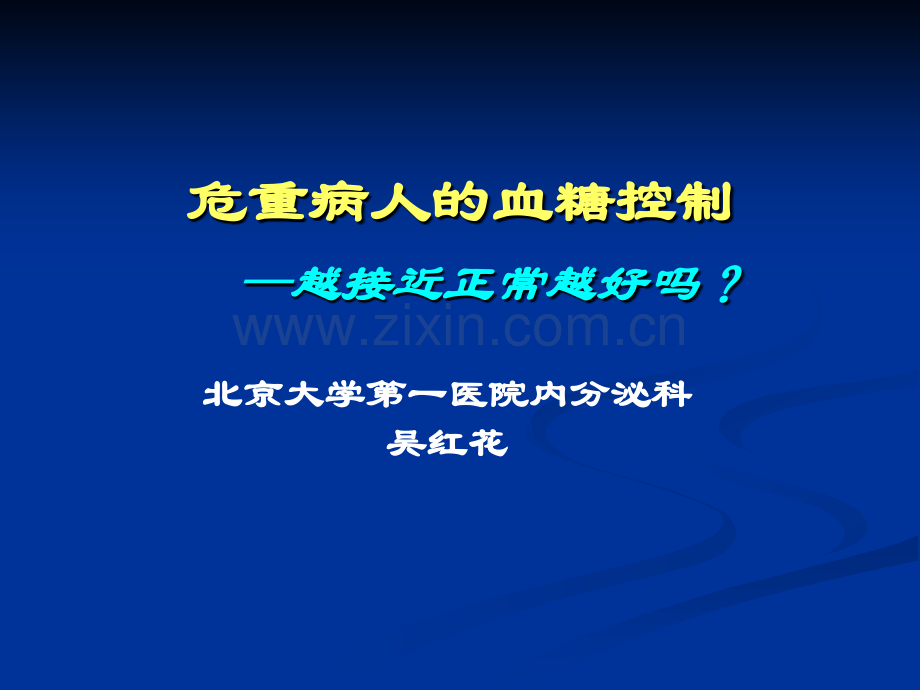 危重病人的血糖控制

—越接近正常越好吗？

www.zixin.com.cn

北京大学第一医院内分泌科

吴红花